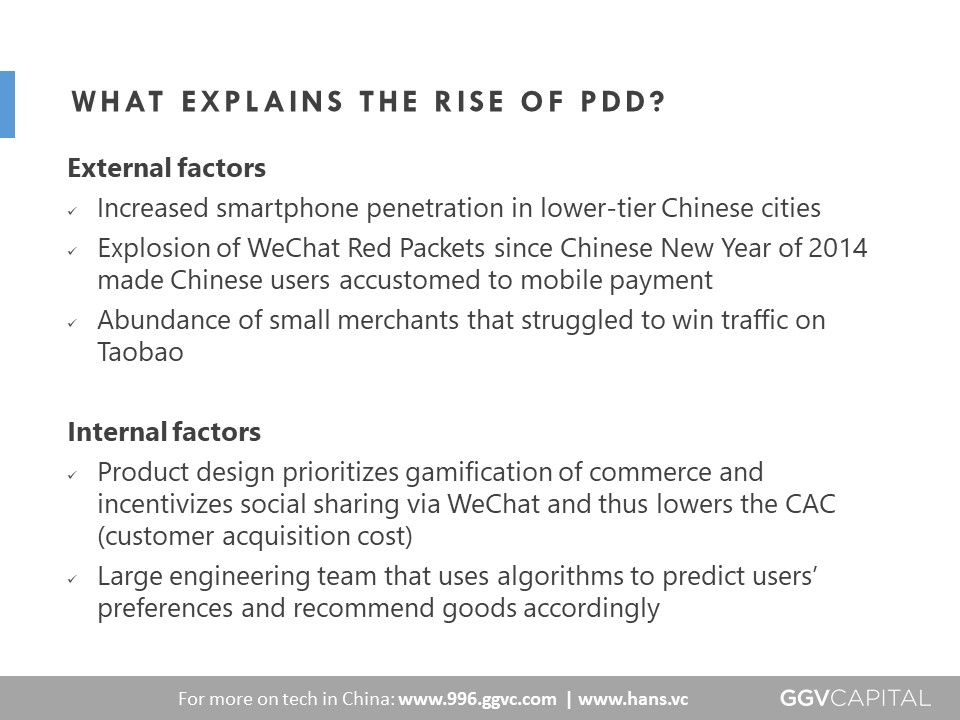 WHAT EXPLAINS THE RISE OF PDD?

External factors

✓ Increased smartphone penetration in lower-tier Chinese cities

✓ Explosion of WeChat Red Packets since Chinese New Year of 2014 made Chinese users accustomed to mobile payment

✓ Abundance of small merchants that struggled to win traffic on Taobao

Internal factors

✓ Product design prioritizes gamification of commerce and incentivizes social sharing via WeChat and thus lowers the CAC (customer acquisition cost)

✓ Large engineering team that uses algorithms to predict users' preferences and recommend goods accordingly

For more on tech in China: www.996.ggvc.com | www.hans.vc

GGVCAPITAL